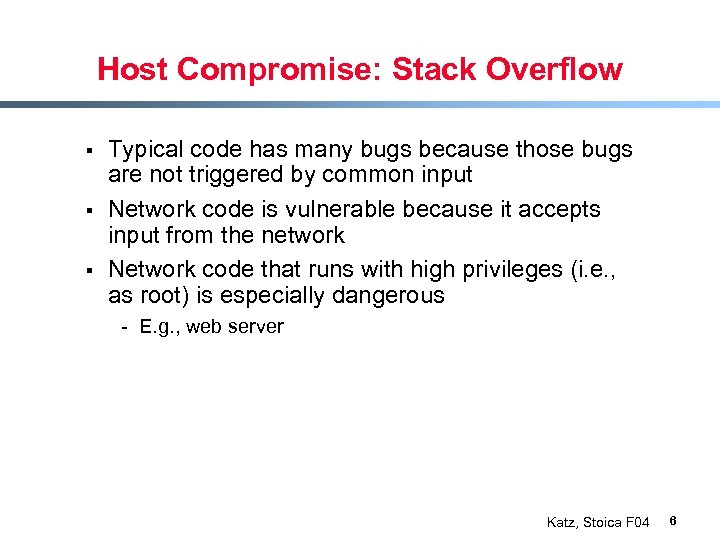 Host Compromise: Stack Overflow

▪ Typical code has many bugs because those bugs are not triggered by common input

▪ Network code is vulnerable because it accepts input from the network

▪ Network code that runs with high privileges (i.e., as root) is especially dangerous

- E.g., web server

Katz, Stoica F04 6